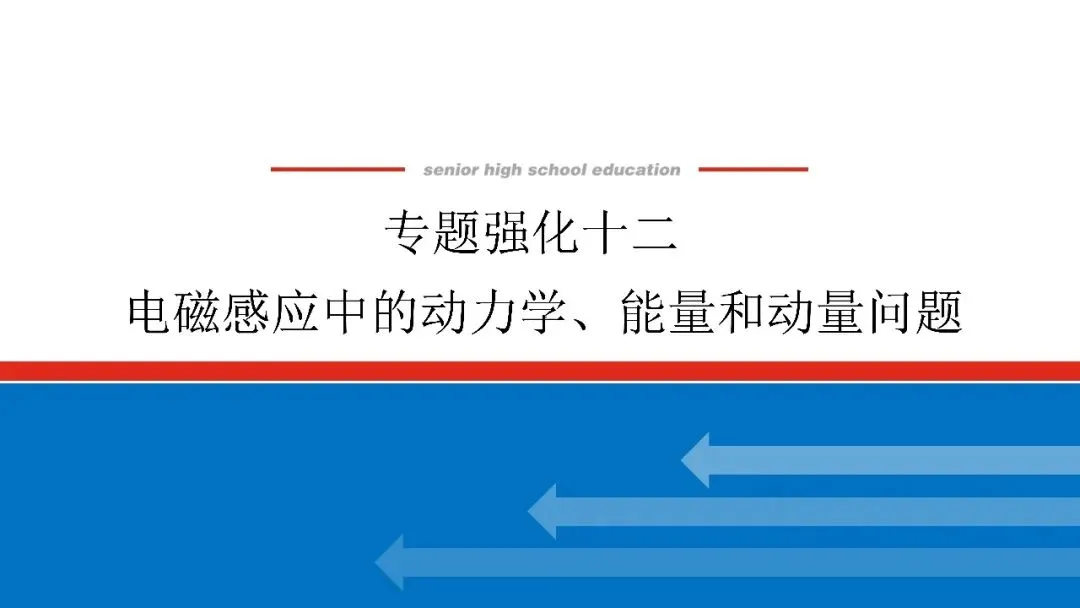 senior high school education

专题强化十二

电磁感应中的动力学、能量和动量问题